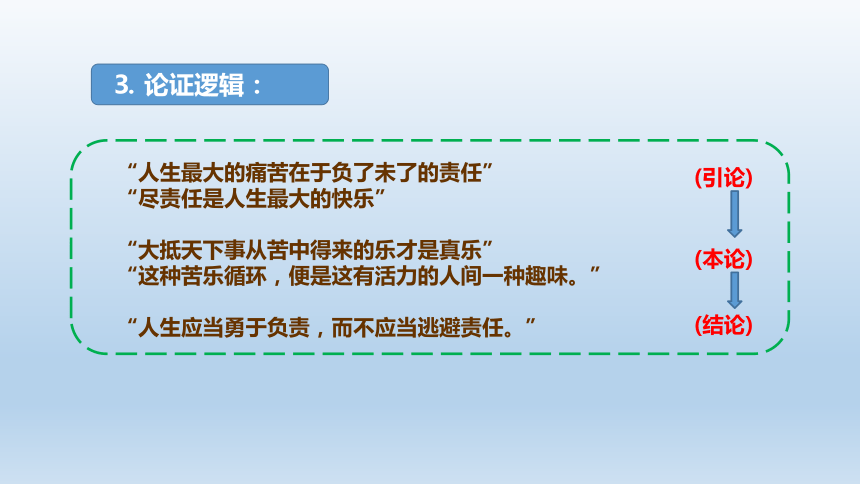 3. 论证逻辑：

“人生最大的痛苦在于负了未了的责任”
“尽责任是人生最大的快乐”

“大抵天下事从苦中得来的乐才是真乐”
“这种苦乐循环，便是这有活力的人间一种趣味。”

“人生应当勇于负责，而不应当逃避责任。”

(引论)

(本论)

(结论)